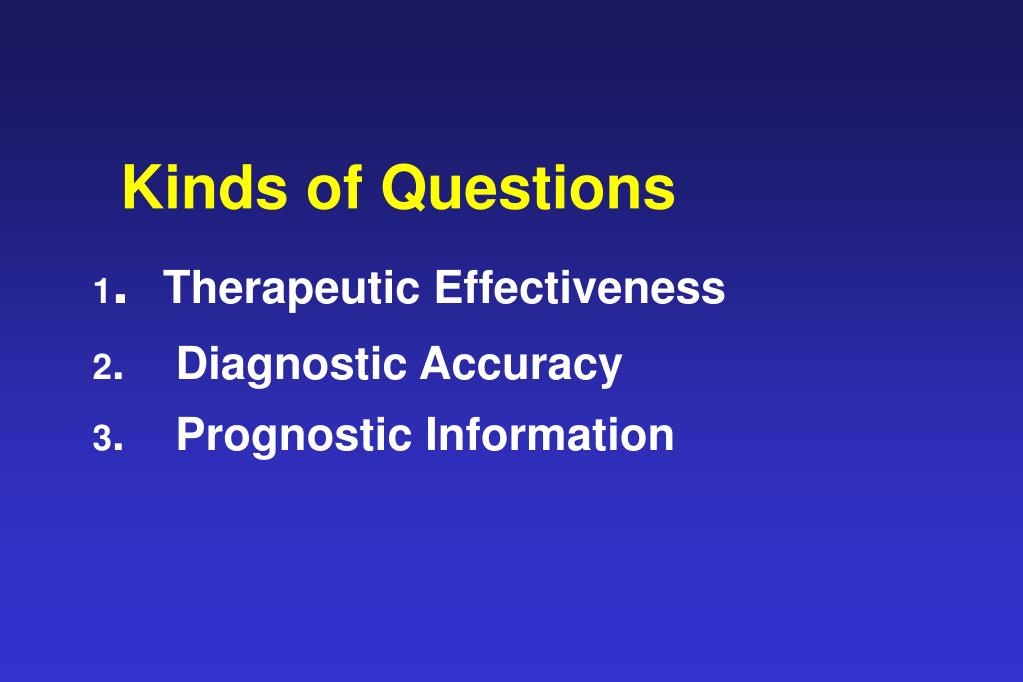 Kinds of Questions

1. Therapeutic Effectiveness
2. Diagnostic Accuracy
3. Prognostic Information